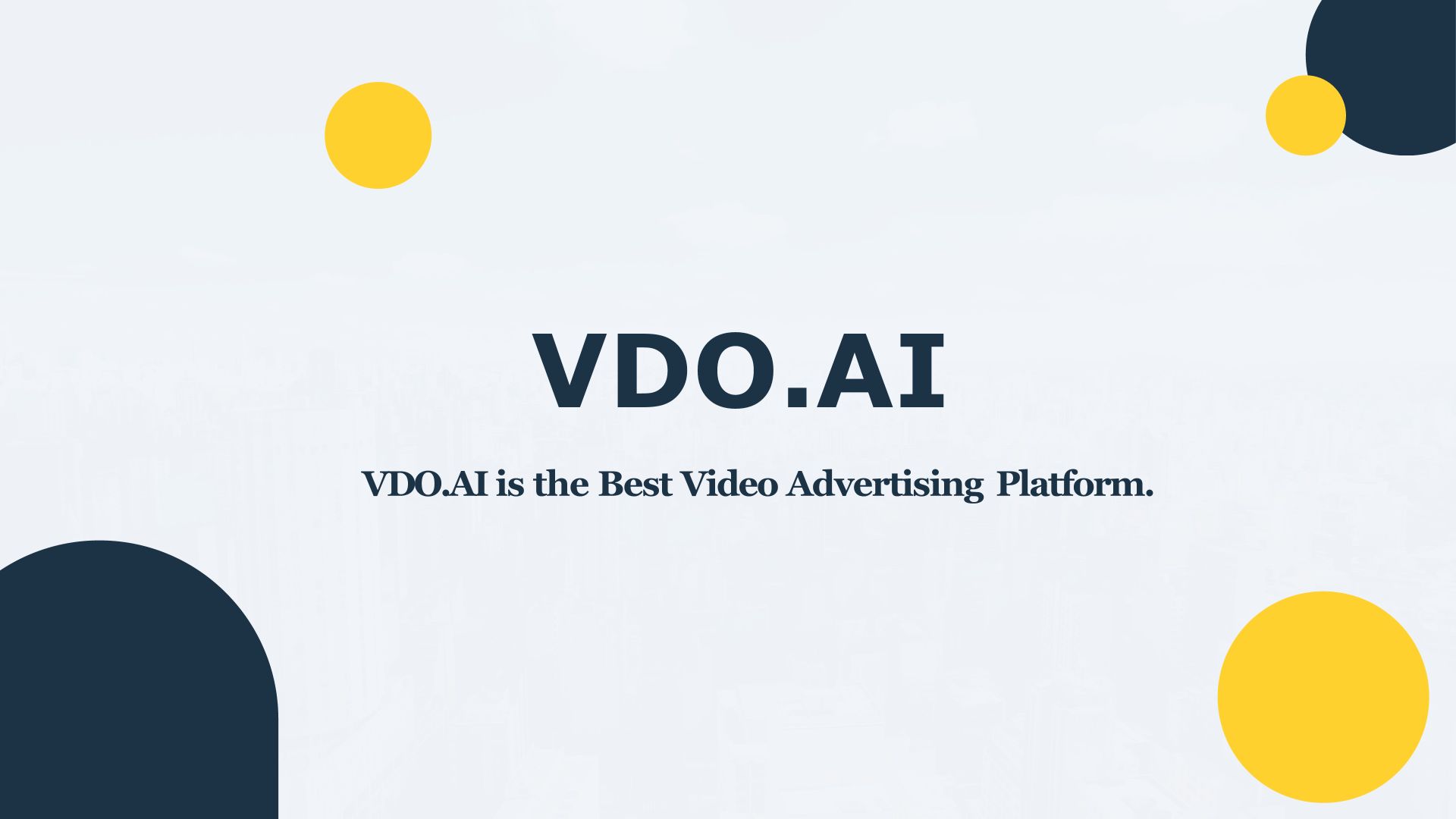 VDO.AI

VDO.AI is the Best Video Advertising Platform.